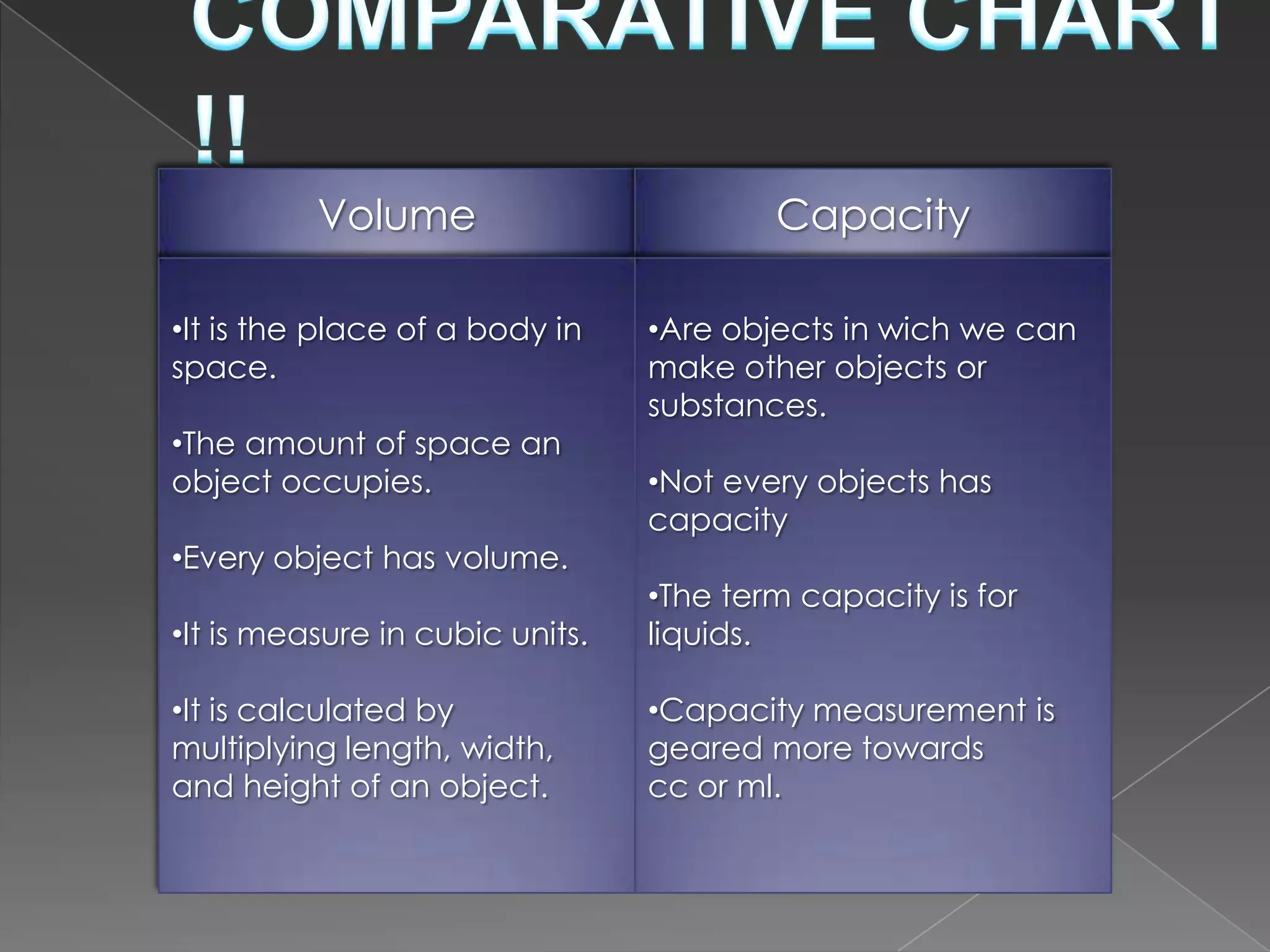 COMPARATIVE CHART !!

| Volume | Capacity |
|---|---|
| •It is the place of a body in space. •The amount of space an object occupies. •Every object has volume. •It is measure in cubic units. •It is calculated by multiplying length, width, and height of an object. | •Are objects in wich we can make other objects or substances. •Not every objects has capacity •The term capacity is for liquids. •Capacity measurement is geared more towards cc or ml. |